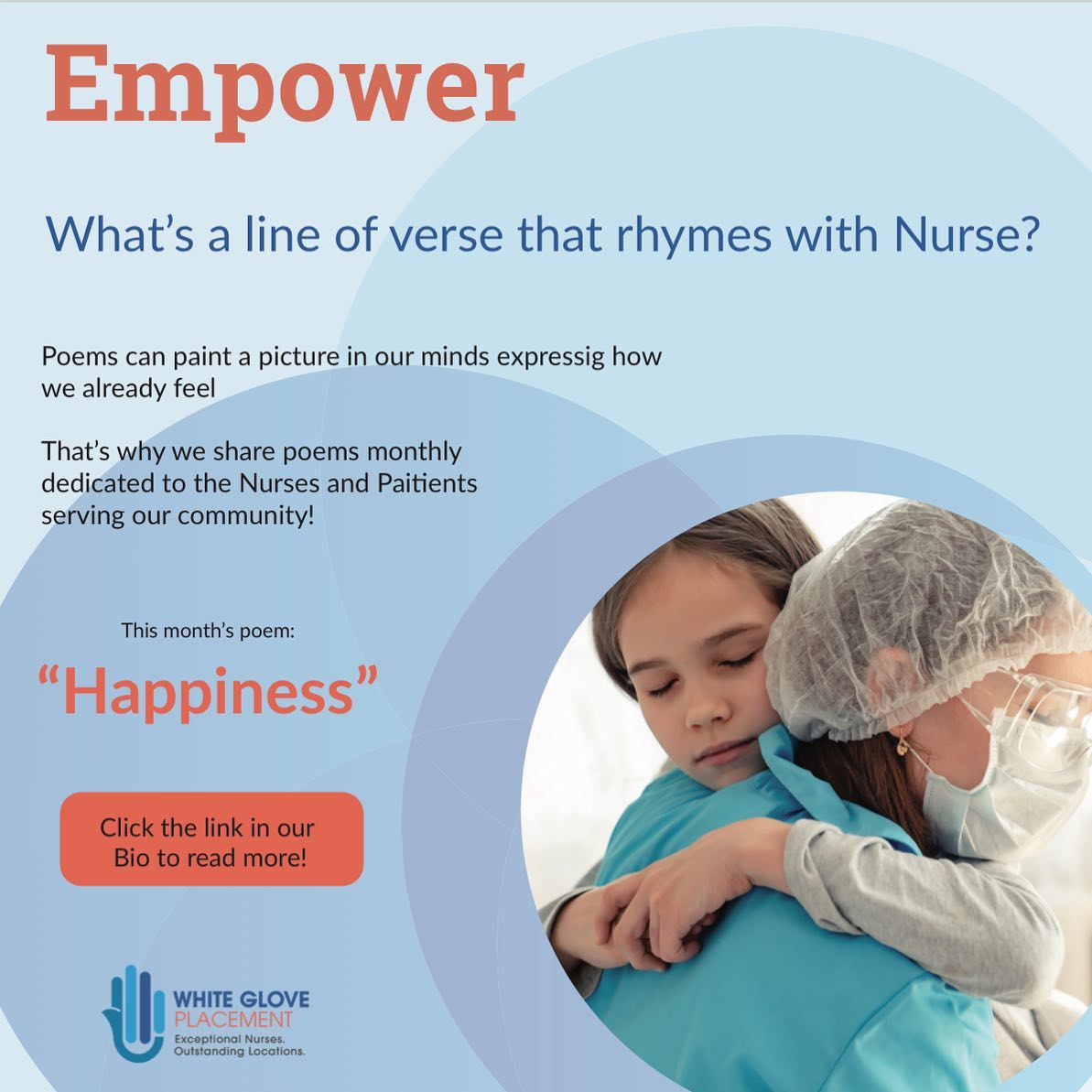 Empower

What's a line of verse that rhymes with Nurse?

Poems can paint a picture in our minds expressig how we already feel

That's why we share poems monthly dedicated to the Nurses and Paitients serving our community!

This month's poem:

"Happiness"

Click the link in our Bio to read more!

WHITE GLOVE
PLACEMENT
Exceptional Nurses.
Outstanding Locations.